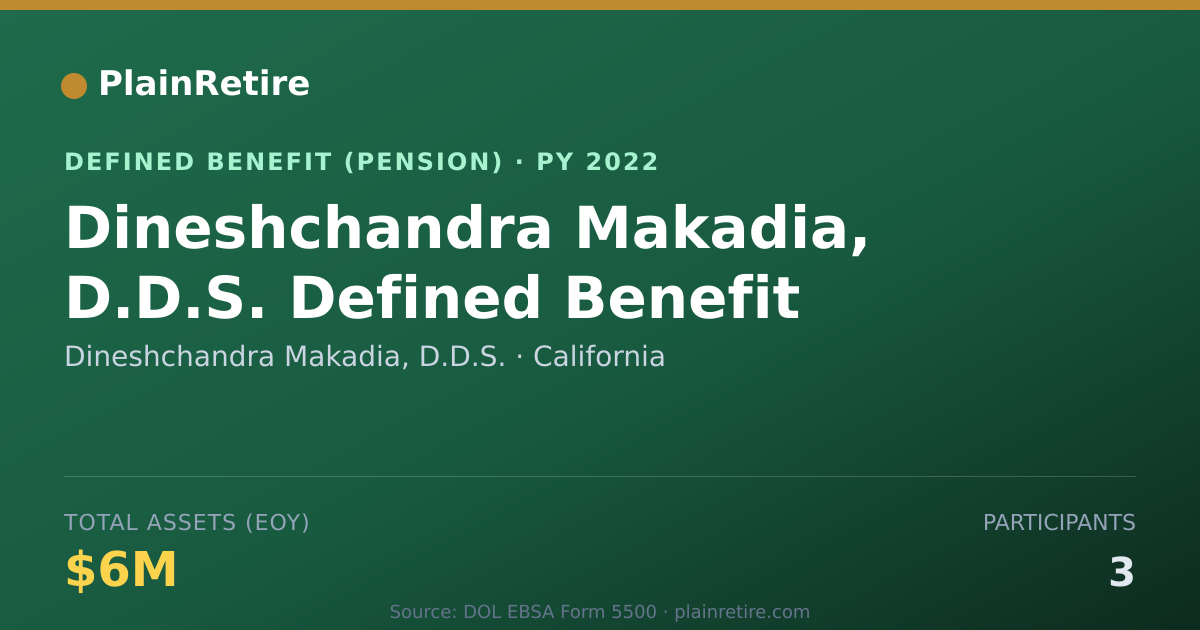 PlainRetire

DEFINED BENEFIT (PENSION) · PY 2022

Dineshchandra Makadia, D.D.S. Defined Benefit

Dineshchandra Makadia, D.D.S. · California

TOTAL ASSETS (EOY)

$6M

PARTICIPANTS

3

Source: DOL EBSA Form 5500 · plainretire.com